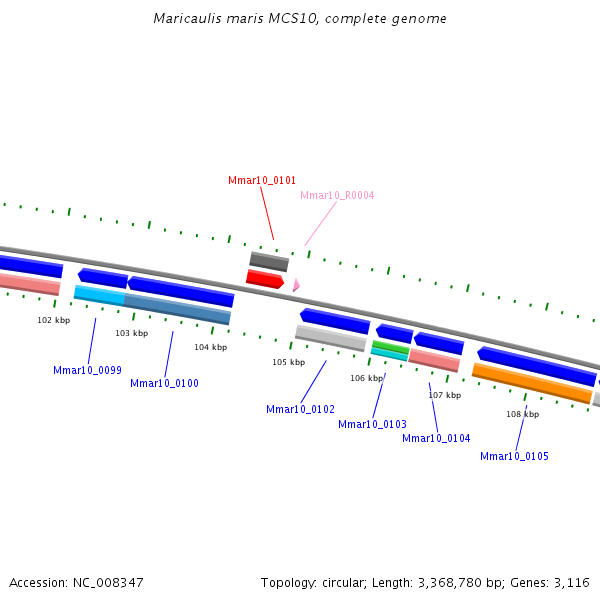 Maricaulis maris MCS10, complete genome

Mmar10_0101

Mmar10_R0004

102 kbp

103 kbp

104 kbp

105 kbp

106 kbp

107 kbp

108 kbp

Mmar10_0099

Mmar10_0100

Mmar10_0102

Mmar10_0103

Mmar10_0104

Mmar10_0105

Accession: NC_008347

Topology: circular; Length: 3,368,780 bp; Genes: 3,116